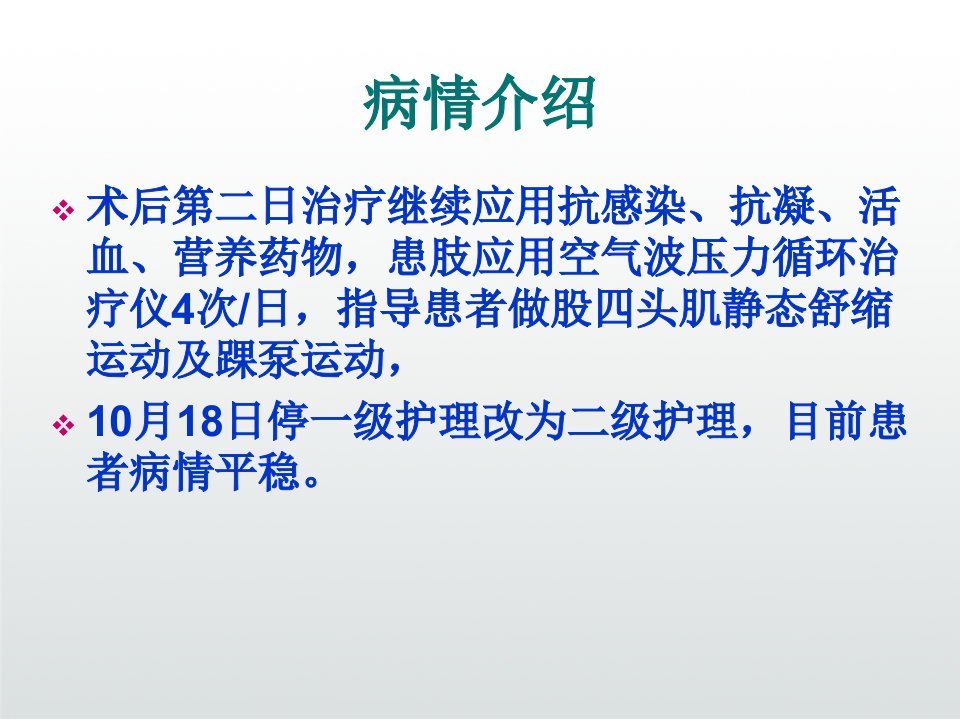 病情介绍

❖ 术后第二日治疗继续应用抗感染、抗凝、活血、营养药物，患肢应用空气波压力循环治疗仪4次/日，指导患者做股四头肌静态舒缩运动及踝泵运动，

❖ 10月18日停一级护理改为二级护理，目前患者病情平稳。